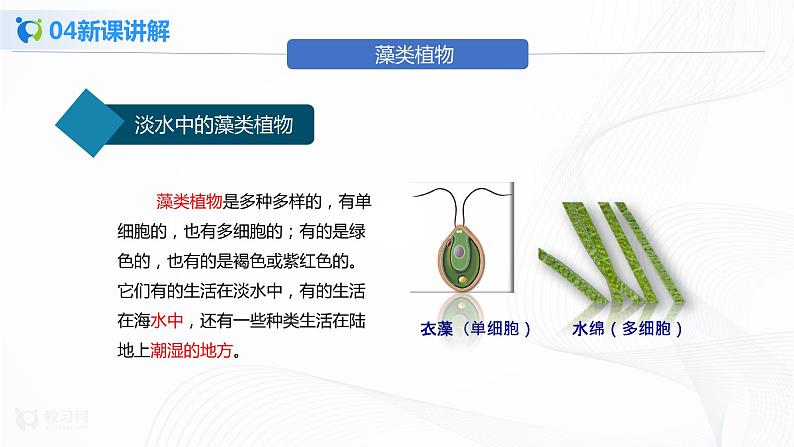 04新课讲解

藻类植物

淡水中的藻类植物

藻类植物是多种多样的，有单细胞的，也有多细胞的；有的是绿色的，也有的是褐色或紫红色的。它们有的生活在淡水中，有的生活在海水中，还有一些种类生活在陆地上潮湿的地方。

衣藻（单细胞）

水绵（多细胞）

教习网